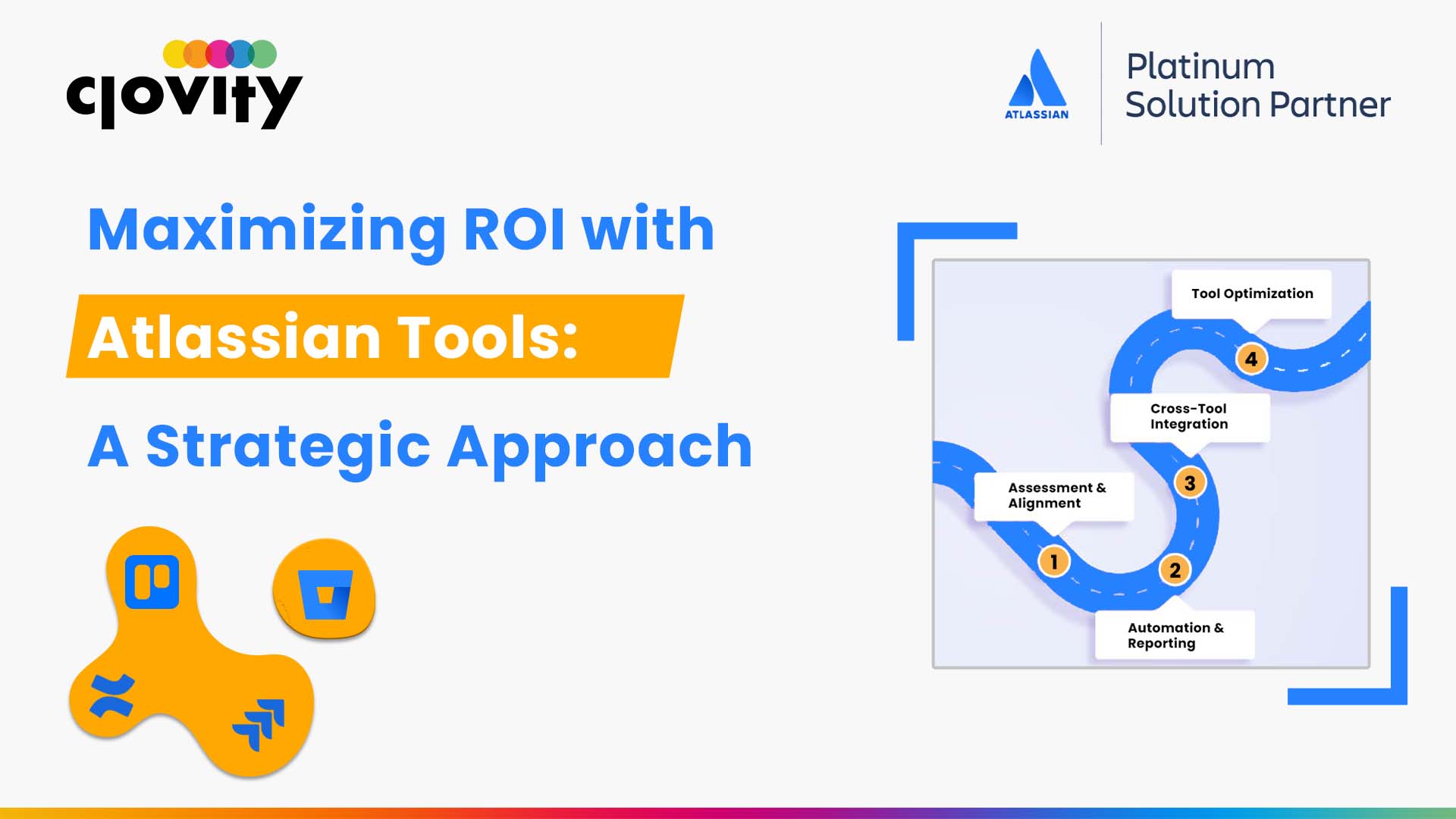 clovity

ATLASSIAN

Platinum
Solution Partner

Maximizing ROI with

Atlassian Tools:

A Strategic Approach

Tool Optimization

4

Cross-Tool Integration

3

Assessment & Alignment

1

2

Automation & Reporting